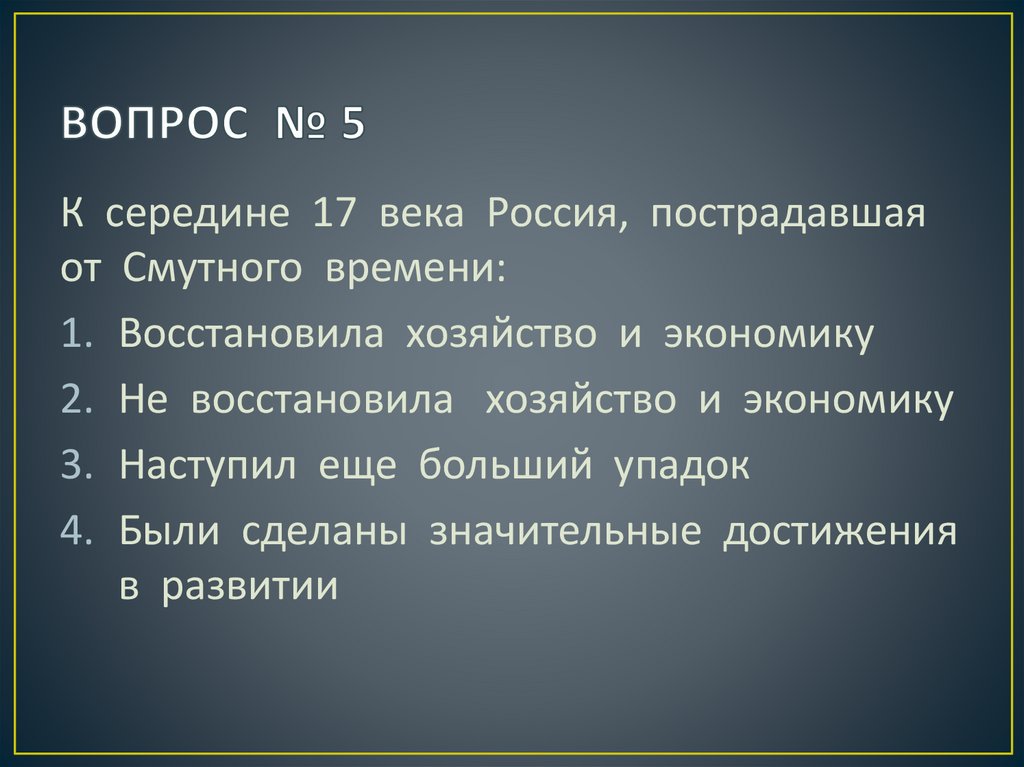 ВОПРОС № 5

К середине 17 века Россия, пострадавшая от Смутного времени:

1. Восстановила хозяйство и экономику
2. Не восстановила хозяйство и экономику
3. Наступил еще больший упадок
4. Были сделаны значительные достижения в развитии